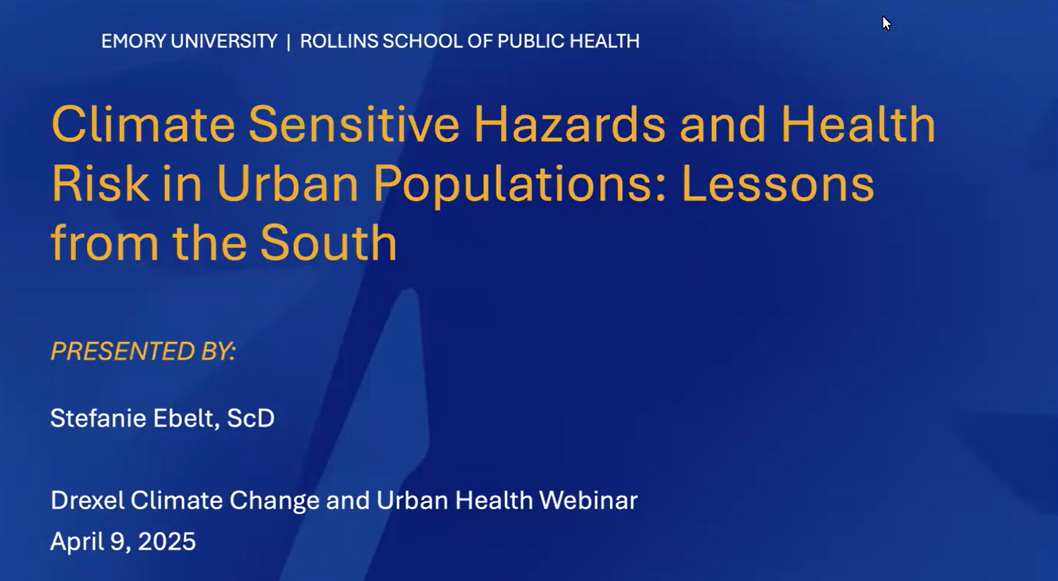 EMORY UNIVERSITY | ROLLINS SCHOOL OF PUBLIC HEALTH

Climate Sensitive Hazards and Health Risk in Urban Populations: Lessons from the South

PRESENTED BY:

Stefanie Ebelt, ScD

Drexel Climate Change and Urban Health Webinar
April 9, 2025